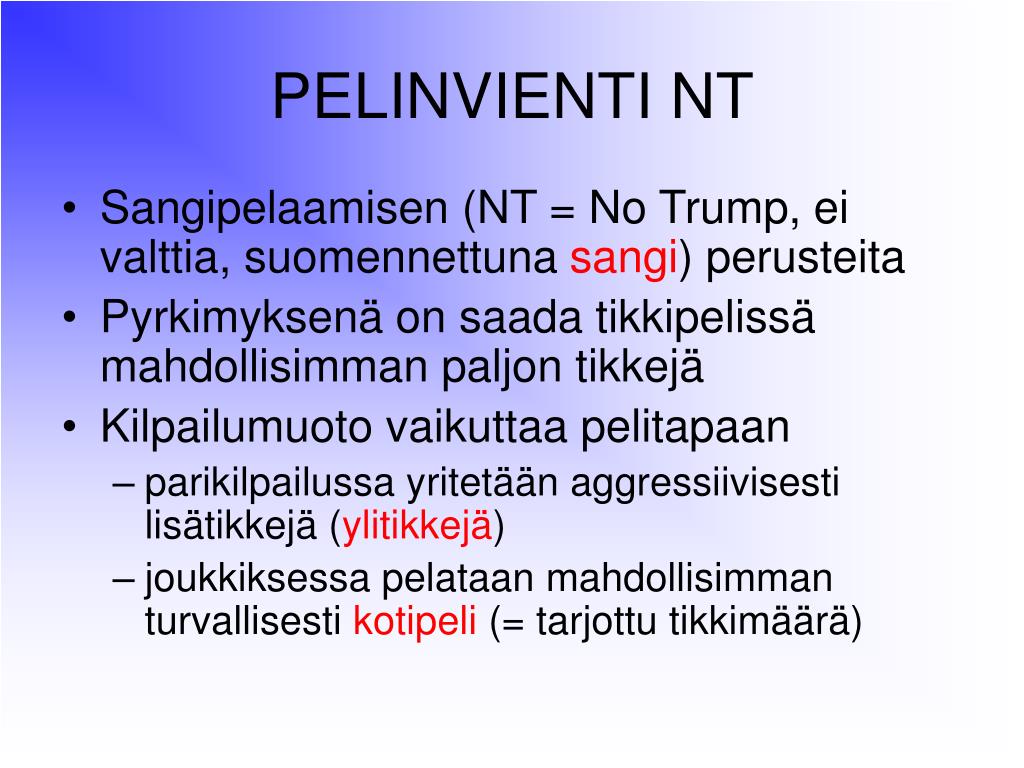 PELINVIENTI NT

• Sangipelaamisen (NT = No Trump, ei valttia, suomennettuna sangi) perusteita
• Pyrkimyksenä on saada tikkipelissä mahdollisimman paljon tikkejä
• Kilpailumuoto vaikuttaa pelitapaan
– parikilpailussa yritetään aggressiivisesti lisätikkejä (ylitikkejä)
– joukkiksessa pelataan mahdollisimman turvallisesti kotipeli (= tarjottu tikkimäärä)